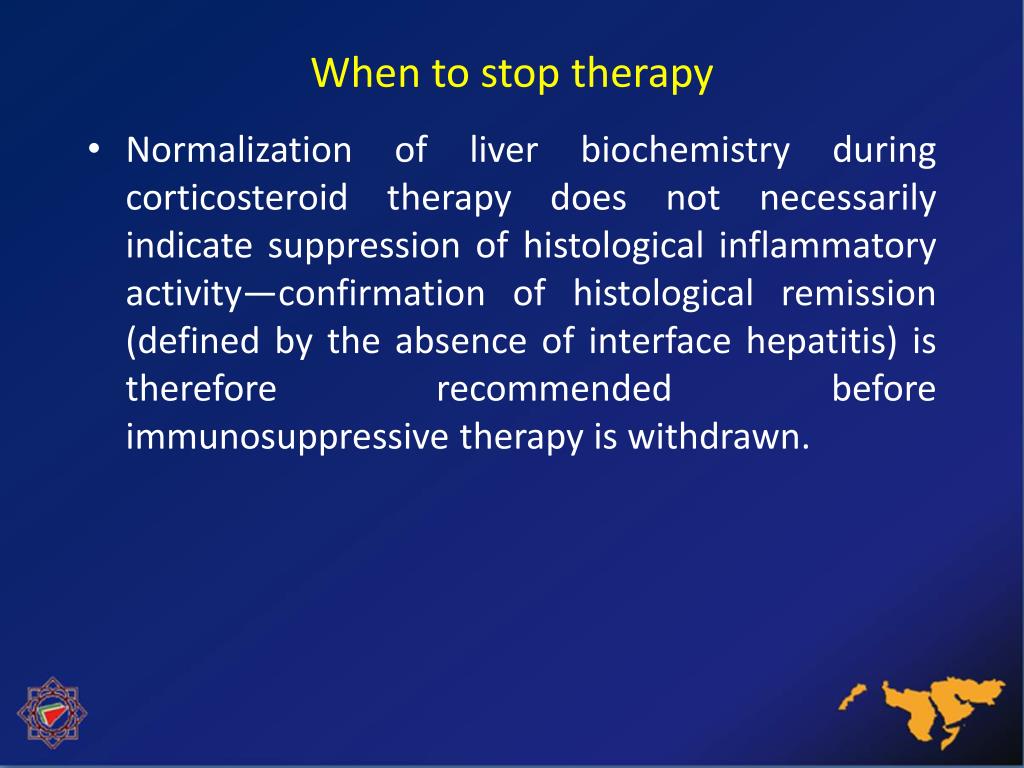 When to stop therapy

• Normalization of liver biochemistry during corticosteroid therapy does not necessarily indicate suppression of histological inflammatory activity—confirmation of histological remission (defined by the absence of interface hepatitis) is therefore recommended before immunosuppressive therapy is withdrawn.